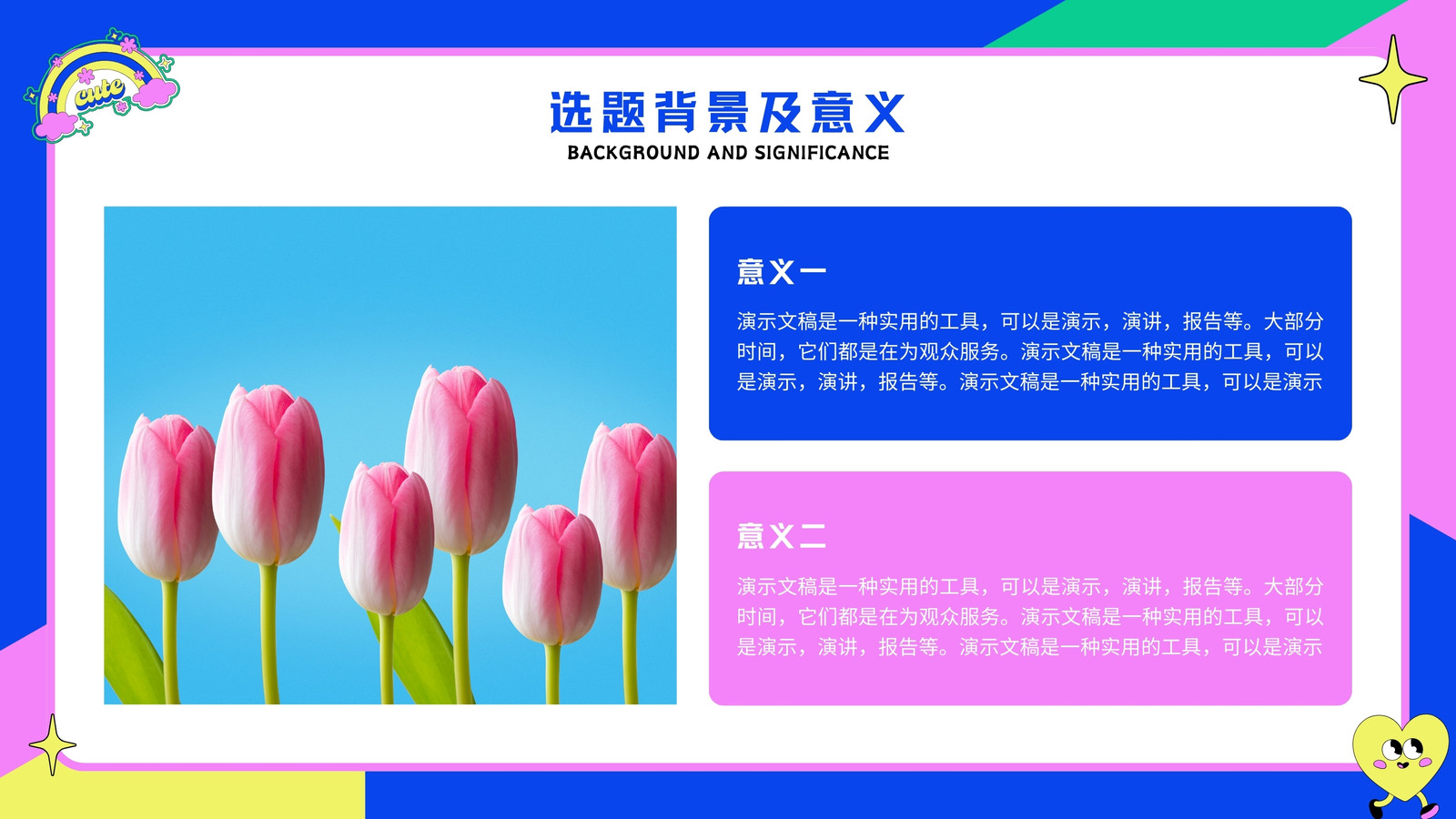 cute

选题背景及意义
BACKGROUND AND SIGNIFICANCE

意义一

演示文稿是一种实用的工具，可以是演示，演讲，报告等。大部分时间，它们都是在为观众服务。演示文稿是一种实用的工具，可以是演示，演讲，报告等。演示文稿是一种实用的工具，可以是演示

意义二

演示文稿是一种实用的工具，可以是演示，演讲，报告等。大部分时间，它们都是在为观众服务。演示文稿是一种实用的工具，可以是演示，演讲，报告等。演示文稿是一种实用的工具，可以是演示